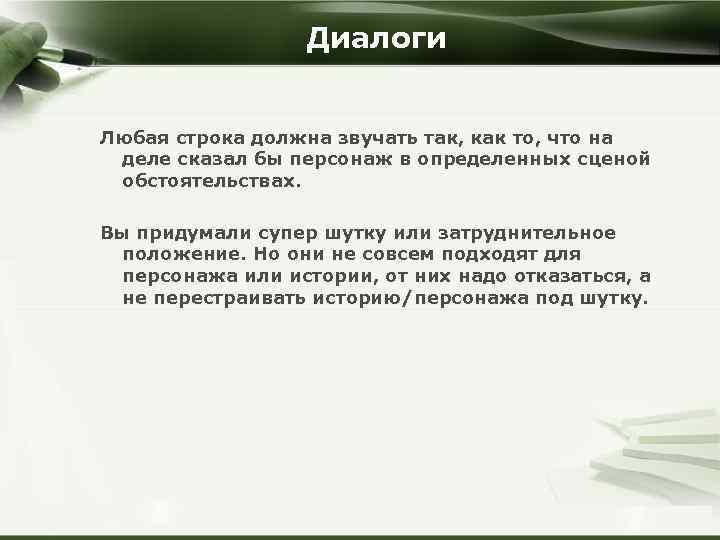 Диалоги

Любая строка должна звучать так, как то, что на деле сказал бы персонаж в определенных сценой обстоятельствах.

Вы придумали супер шутку или затруднительное положение. Но они не совсем подходят для персонажа или истории, от них надо отказаться, а не перестраивать историю/персонажа под шутку.